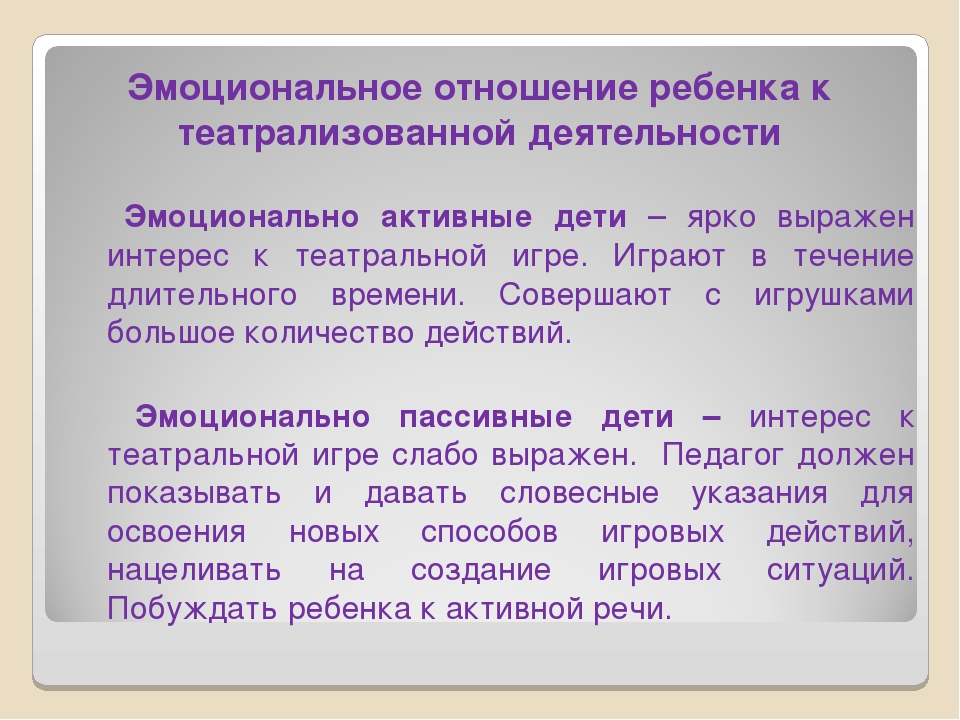 Эмоциональное отношение ребенка к театрализованной деятельности

Эмоционально активные дети – ярко выражен интерес к театральной игре. Играют в течение длительного времени. Совершают с игрушками большое количество действий.

Эмоционально пассивные дети – интерес к театральной игре слабо выражен. Педагог должен показывать и давать словесные указания для освоения новых способов игровых действий, нацеливать на создание игровых ситуаций. Побуждать ребенка к активной речи.